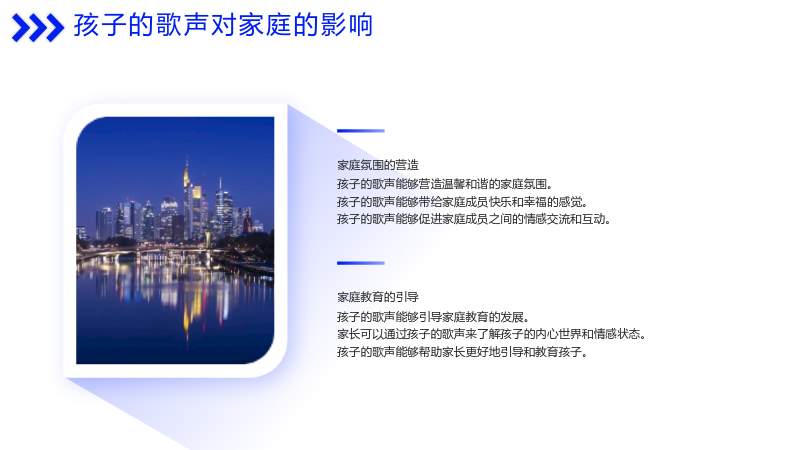 孩子的歌声对家庭的影响

家庭氛围的营造
孩子的歌声能够营造温馨和谐的家庭氛围。
孩子的歌声能够带给家庭成员快乐和幸福的感觉。
孩子的歌声能够促进家庭成员之间的情感交流和互动。

家庭教育的引导
孩子的歌声能够引导家庭教育的发展。
家长可以通过孩子的歌声来了解孩子的内心世界和情感状态。
孩子的歌声能够帮助家长更好地引导和教育孩子。